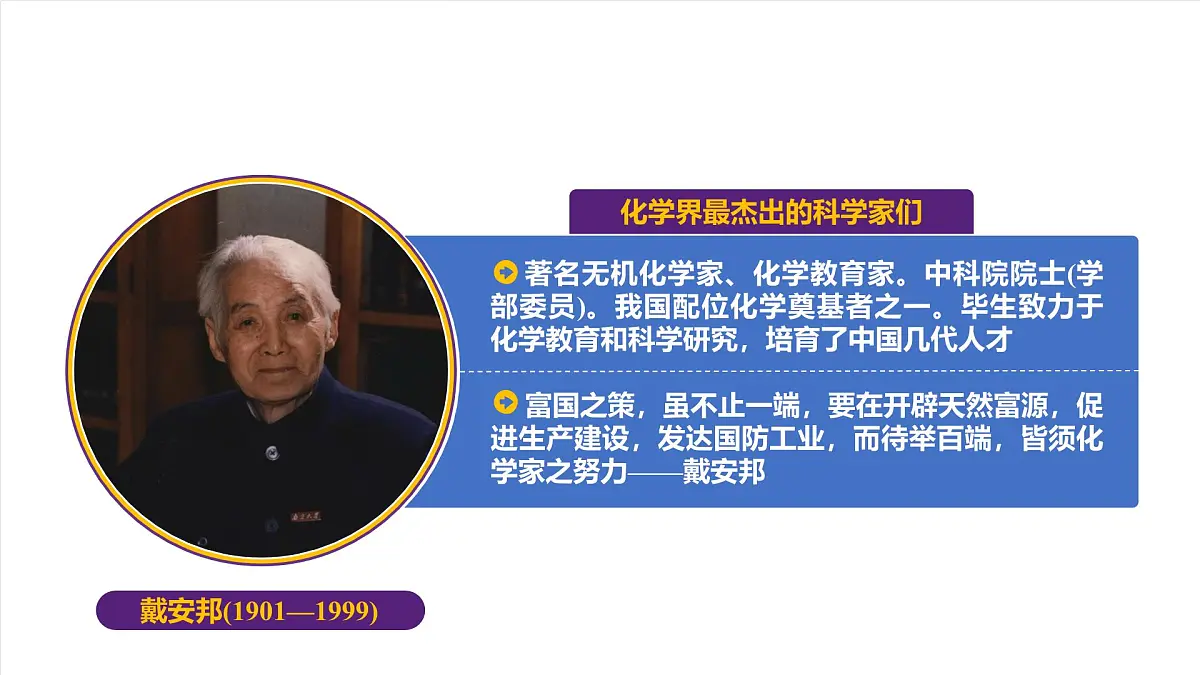 化学界最杰出的科学家们

著名无机化学家、化学教育家。中科院院士(学部委员)。我国配位化学奠基者之一。毕生致力于化学教育和科学研究，培育了中国几代人才

富国之策，虽不止一端，要在开辟天然富源，促进生产建设，发达国防工业，而待举百端，皆须化学家之努力——戴安邦

戴安邦(1901—1999)